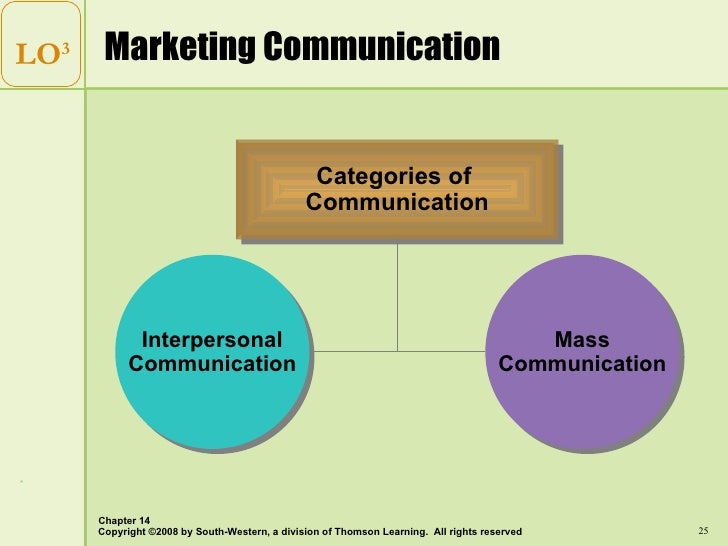 LO$^3$

Marketing Communication

Categories of Communication

Interpersonal Communication

Mass Communication

Chapter 14
Copyright ©2008 by South-Western, a division of Thomson Learning. All rights reserved

25